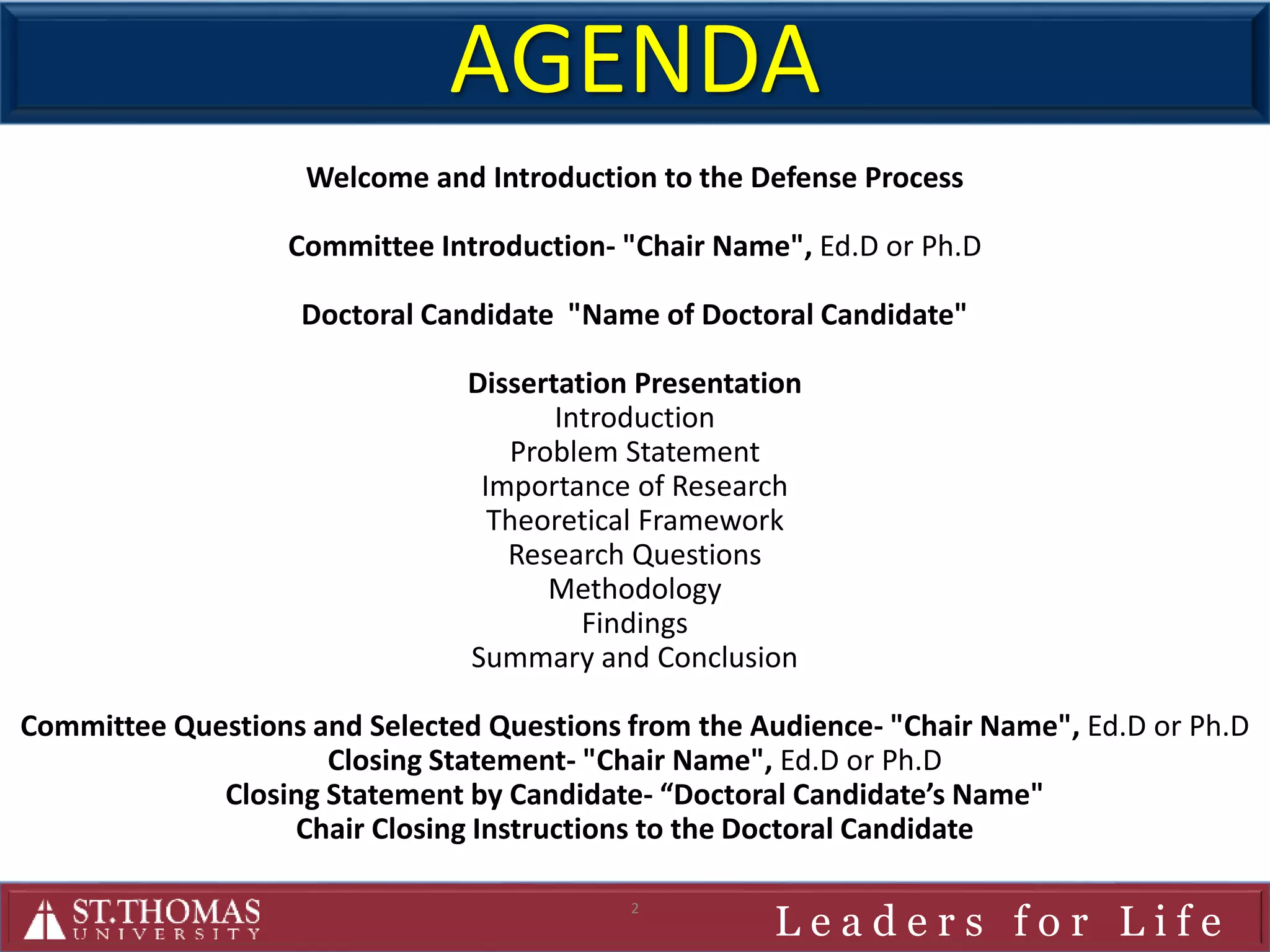 AGENDA

Welcome and Introduction to the Defense Process

Committee Introduction- "Chair Name", Ed.D or Ph.D

Doctoral Candidate "Name of Doctoral Candidate"

Dissertation Presentation
Introduction
Problem Statement
Importance of Research
Theoretical Framework
Research Questions
Methodology
Findings
Summary and Conclusion

Committee Questions and Selected Questions from the Audience- "Chair Name", Ed.D or Ph.D
Closing Statement- "Chair Name", Ed.D or Ph.D
Closing Statement by Candidate- “Doctoral Candidate’s Name"
Chair Closing Instructions to the Doctoral Candidate

ST.THOMAS UNIVERSITY

2

Leaders for Life